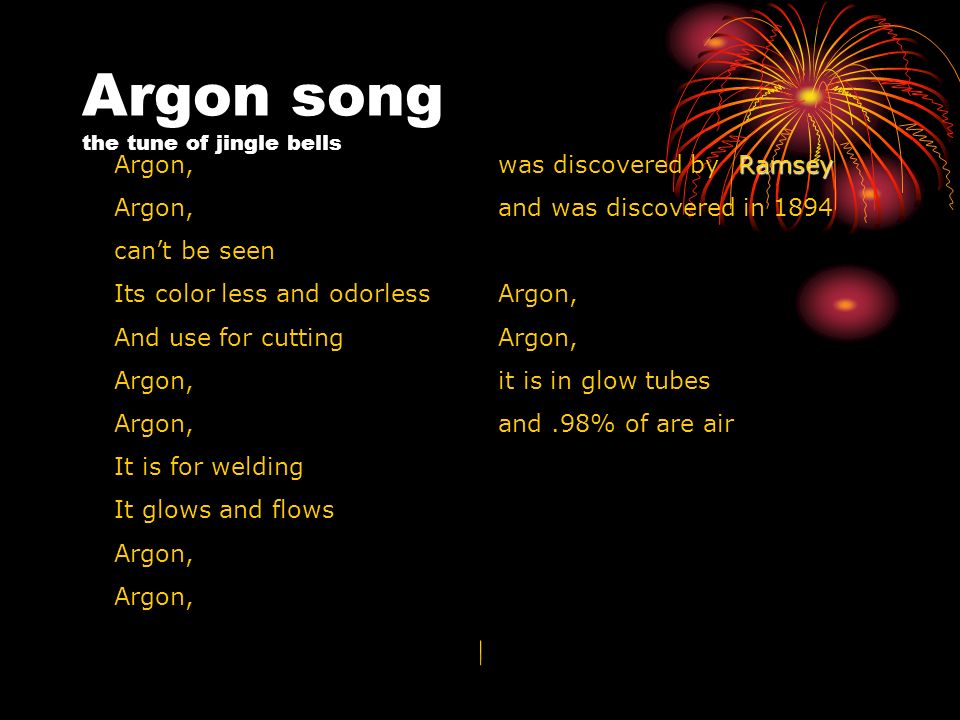 Argon song
the tune of jingle bells

Argon,
Argon,
can't be seen
Its color less and odorless
And use for cutting
Argon,
Argon,
It is for welding
It glows and flows
Argon,
Argon,

was discovered by Ramsey
and was discovered in 1894

Argon,
Argon,
it is in glow tubes
and .98% of are air